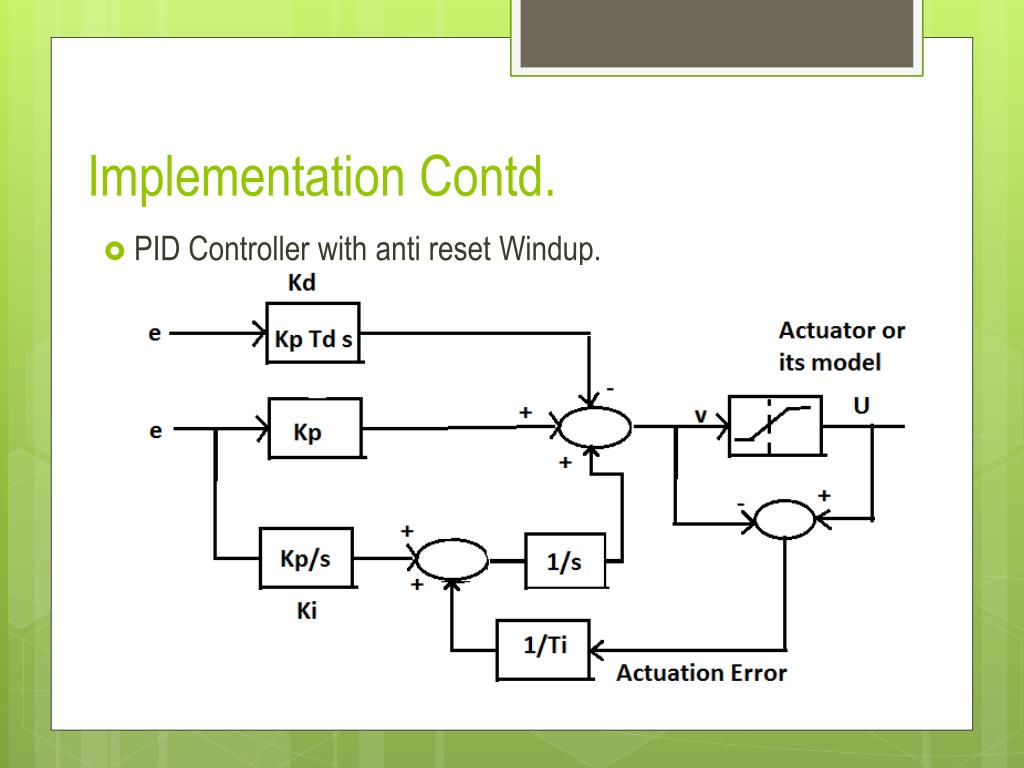 Implementation Contd.

PID Controller with anti reset Windup.

Kd

e

Kp Td s

Actuator or its model

-

e

Kp

+

v

U

+

-

+

+

Kp/s

1/s

+

Ki

1/Ti

Actuation Error